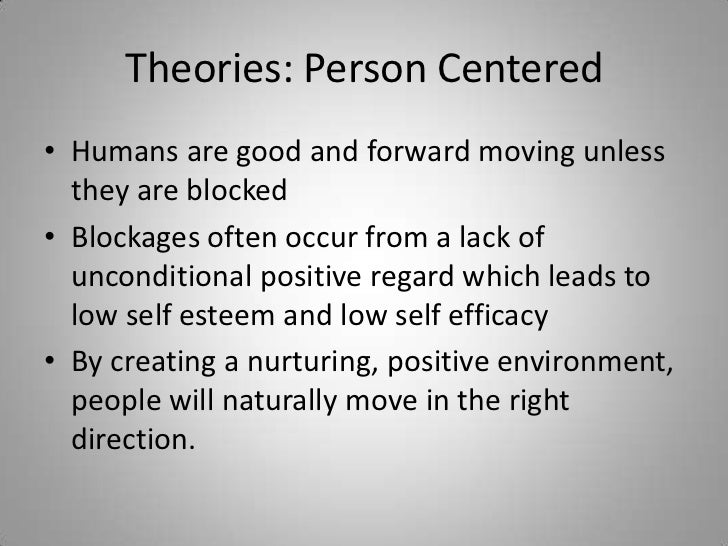 Theories: Person Centered

• Humans are good and forward moving unless they are blocked
• Blockages often occur from a lack of unconditional positive regard which leads to low self esteem and low self efficacy
• By creating a nurturing, positive environment, people will naturally move in the right direction.